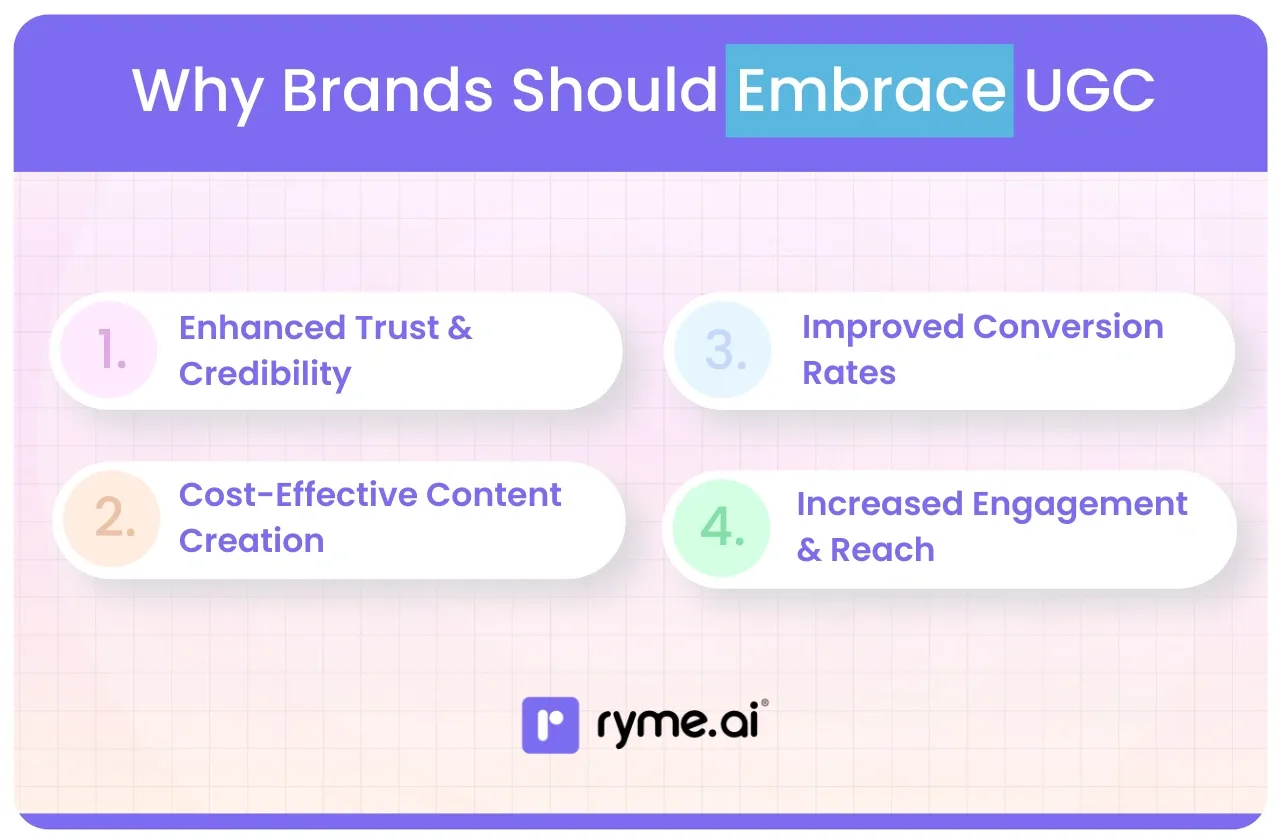 Why Brands Should Embrace UGC

1. Enhanced Trust & Credibility

2. Cost-Effective Content Creation

3. Improved Conversion Rates

4. Increased Engagement & Reach

ryme.ai®